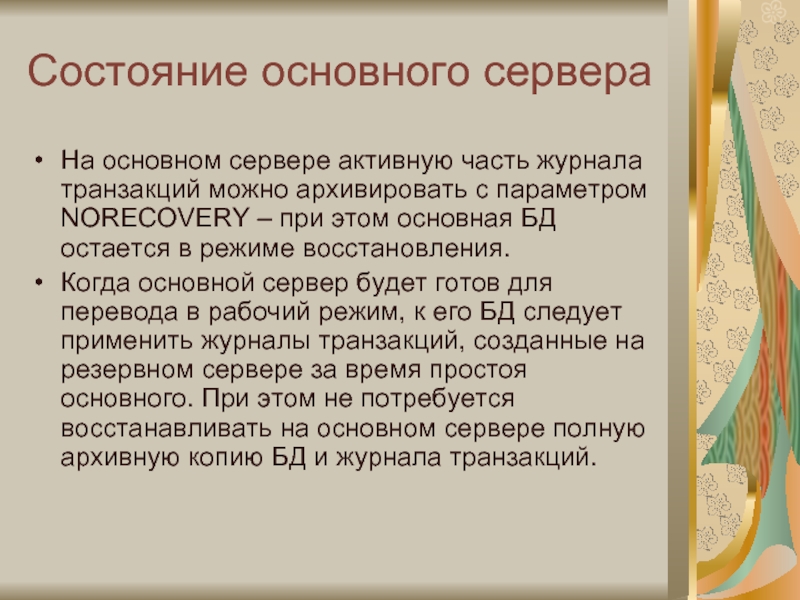 Состояние основного сервера

• На основном сервере активную часть журнала транзакций можно архивировать с параметром NORECOVERY – при этом основная БД остается в режиме восстановления.
• Когда основной сервер будет готов для перевода в рабочий режим, к его БД следует применить журналы транзакций, созданные на резервном сервере за время простоя основного. При этом не потребуется восстанавливать на основном сервере полную архивную копию БД и журнала транзакций.